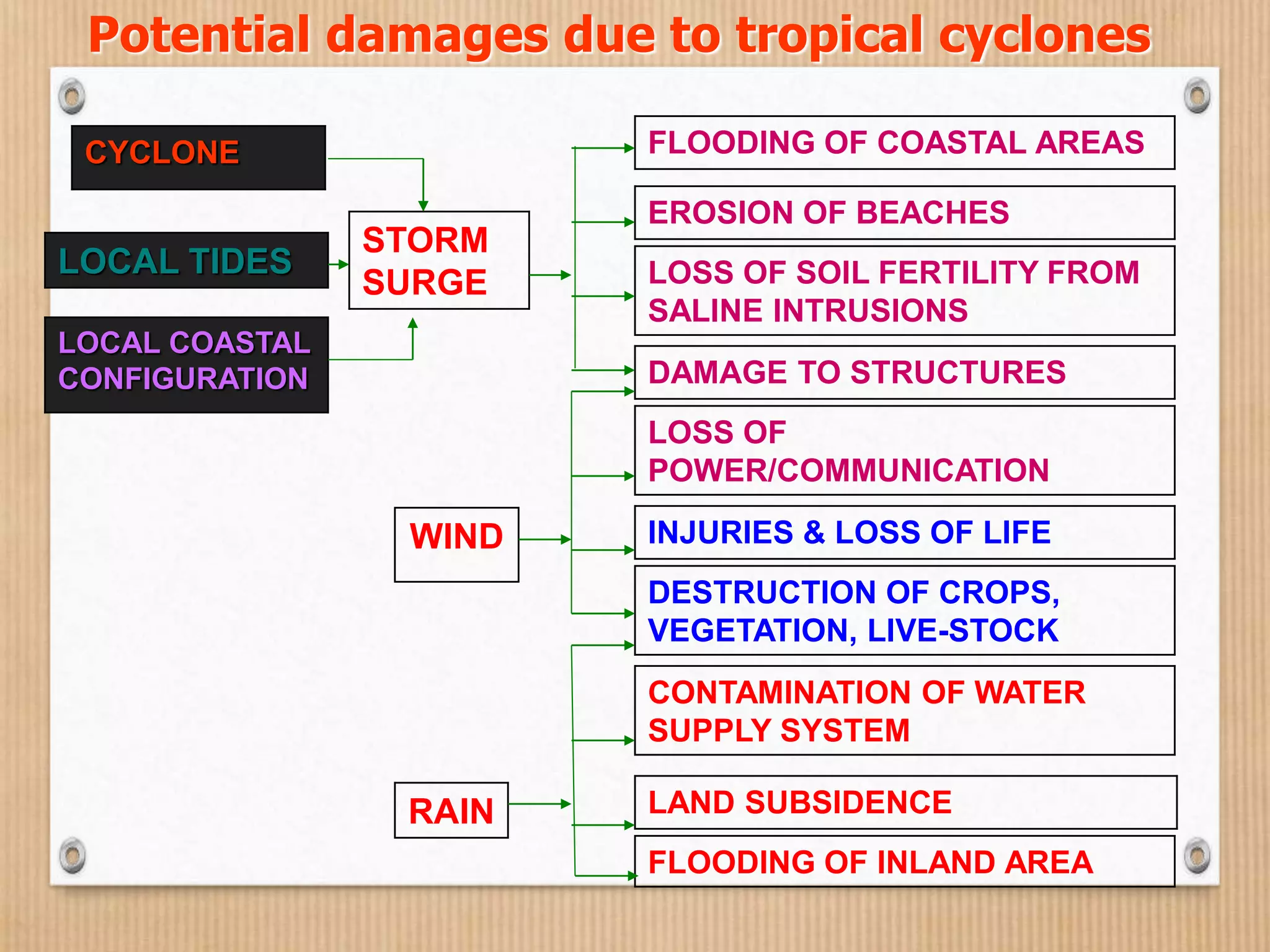 Potential damages due to tropical cyclones

CYCLONE

LOCAL TIDES

LOCAL COASTAL CONFIGURATION

STORM SURGE

WIND

RAIN

FLOODING OF COASTAL AREAS

EROSION OF BEACHES

LOSS OF SOIL FERTILITY FROM SALINE INTRUSIONS

DAMAGE TO STRUCTURES

LOSS OF POWER/COMMUNICATION

INJURIES & LOSS OF LIFE

DESTRUCTION OF CROPS, VEGETATION, LIVE-STOCK

CONTAMINATION OF WATER SUPPLY SYSTEM

LAND SUBSIDENCE

FLOODING OF INLAND AREA